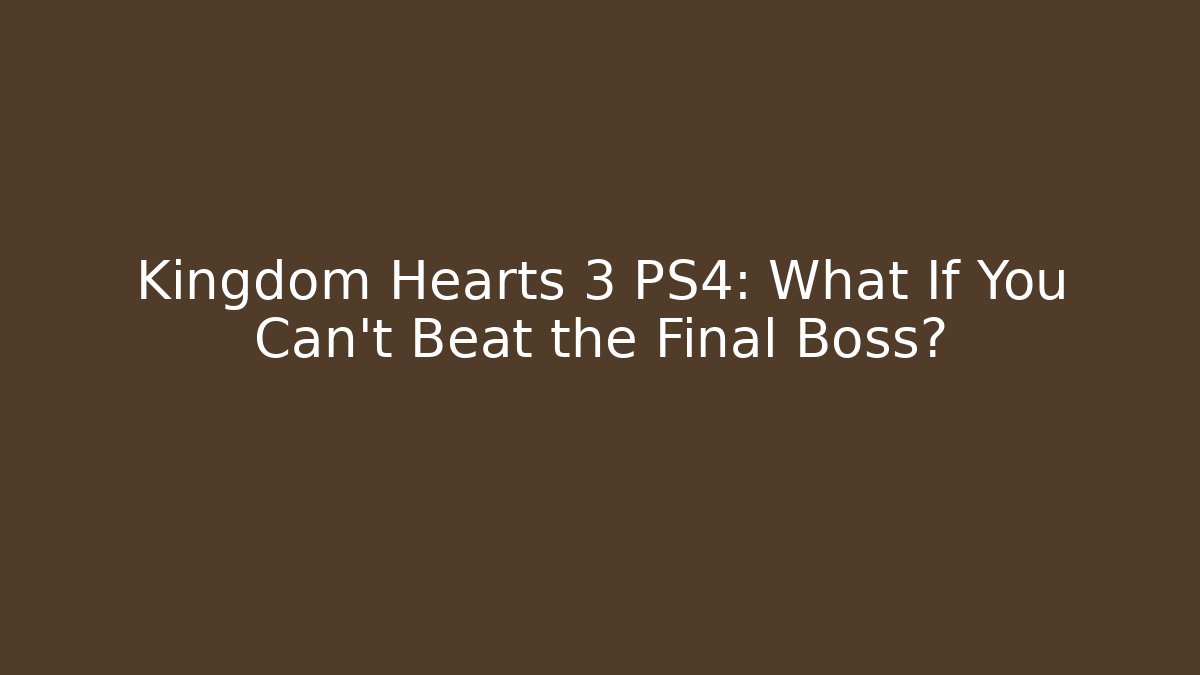 Kingdom Hearts 3 PS4: What If You Can't Beat the Final Boss?